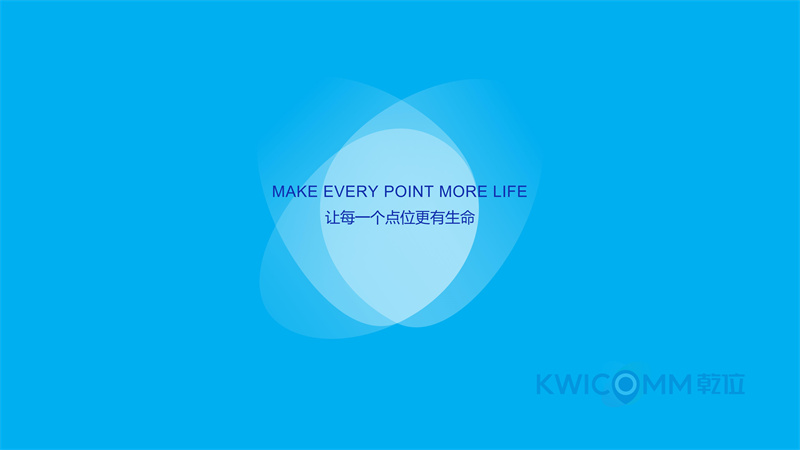 MAKE EVERY POINT MORE LIFE
让每一个点位更有生命

KWICOMM 乾位